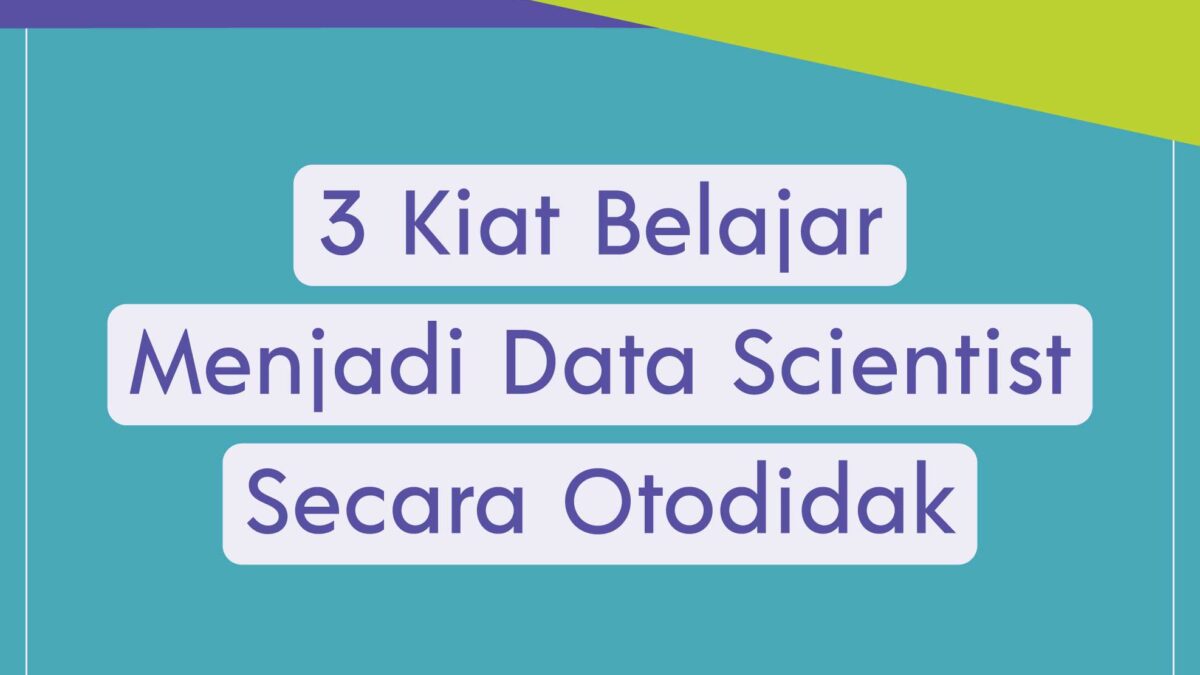 3 Kiat Belajar
Menjadi Data Scientist
Secara Otodidak